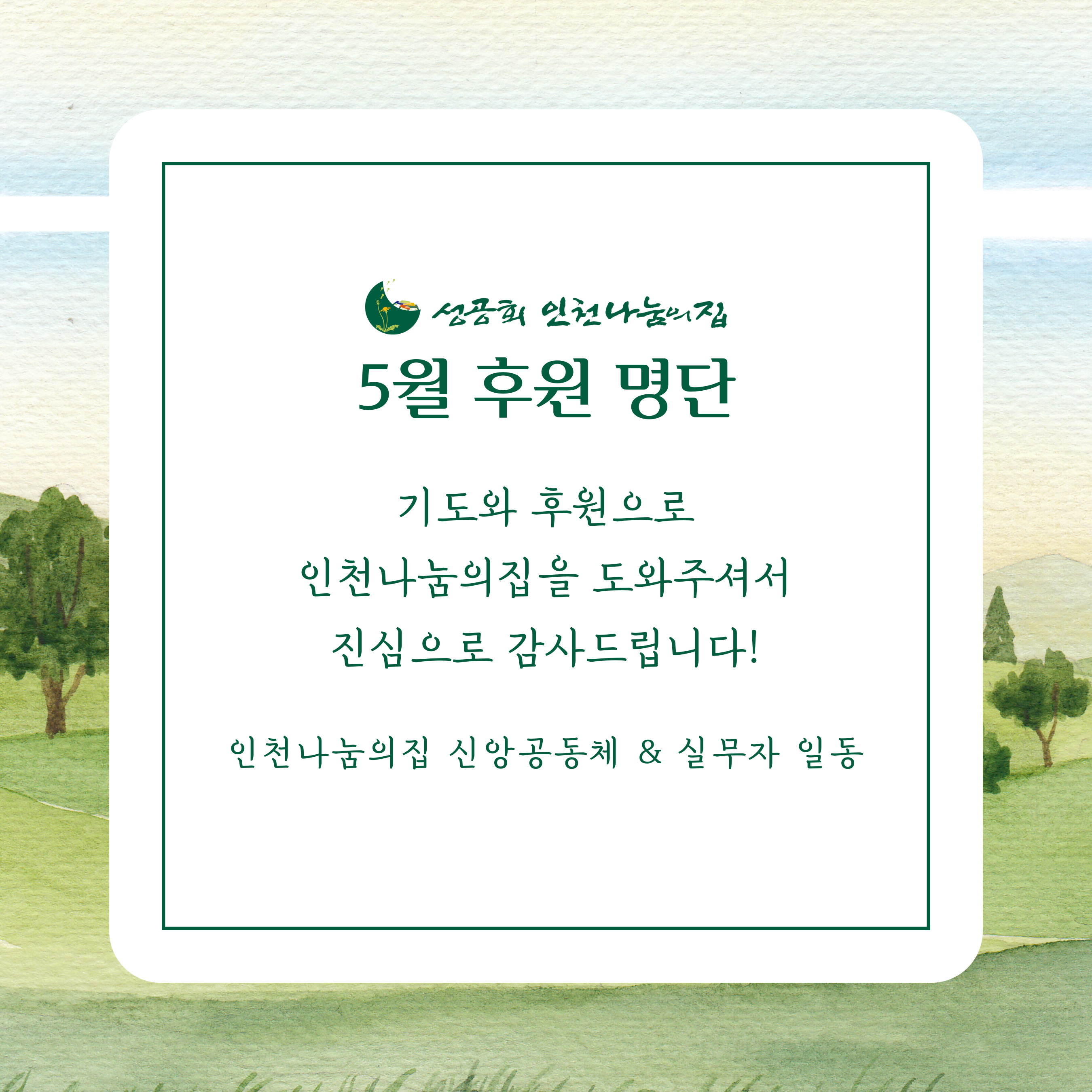 성공회 인천나눔의집

5월 후원 명단

기도와 후원으로
인천나눔의집을 도와주셔서
진심으로 감사드립니다!

인천나눔의집 신앙공동체 & 실무자 일동